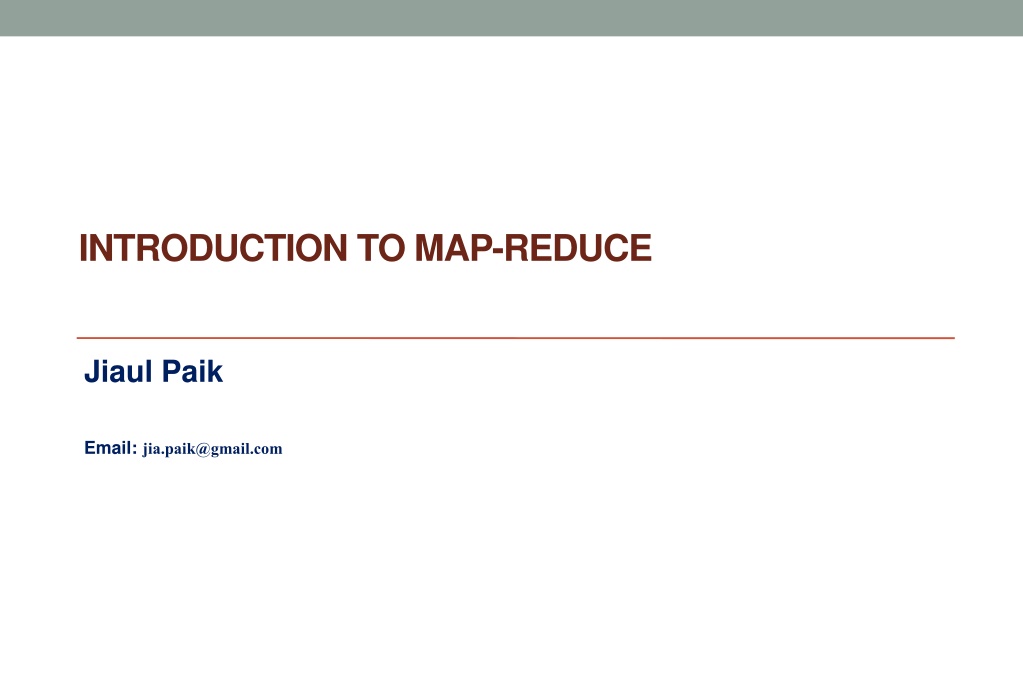 INTRODUCTION TO MAP-REDUCE

Jiaul Paik

Email: jia.paik@gmail.com